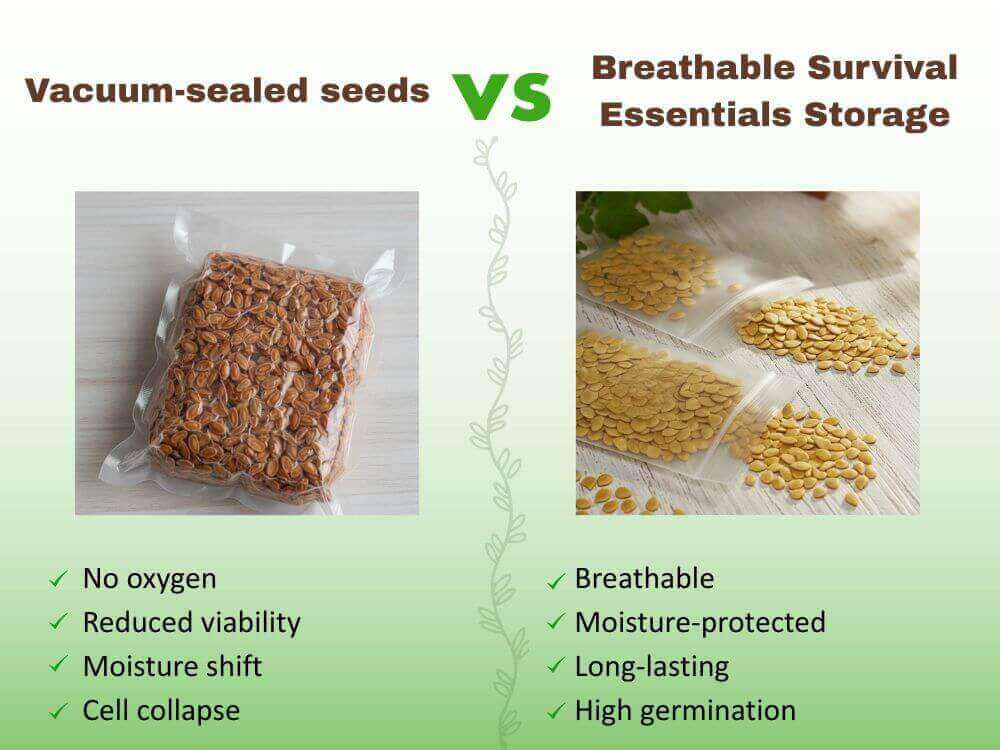 Vacuum-sealed seeds

VS

Breathable Survival Essentials Storage

✓ No oxygen
✓ Reduced viability
✓ Moisture shift
✓ Cell collapse

✓ Breathable
✓ Moisture-protected
✓ Long-lasting
✓ High germination